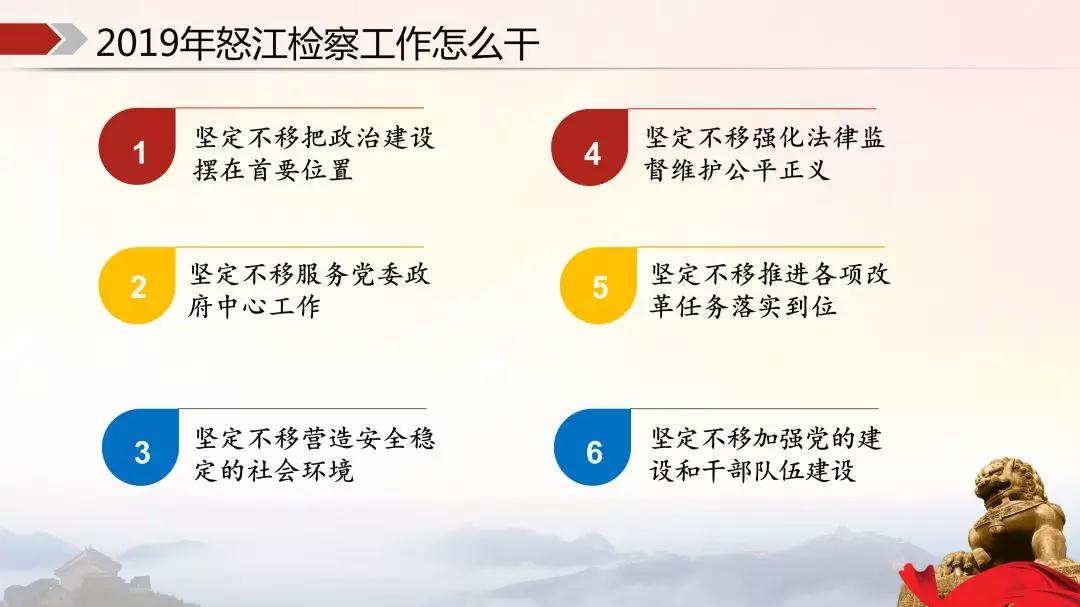 2019年怒江检察工作怎么干

1 坚定不移把政治建设摆在首要位置

2 坚定不移服务党委政府中心工作

3 坚定不移营造安全稳定的社会环境

4 坚定不移强化法律监督维护公平正义

5 坚定不移推进各项改革任务落实到位

6 坚定不移加强党的建设和干部队伍建设